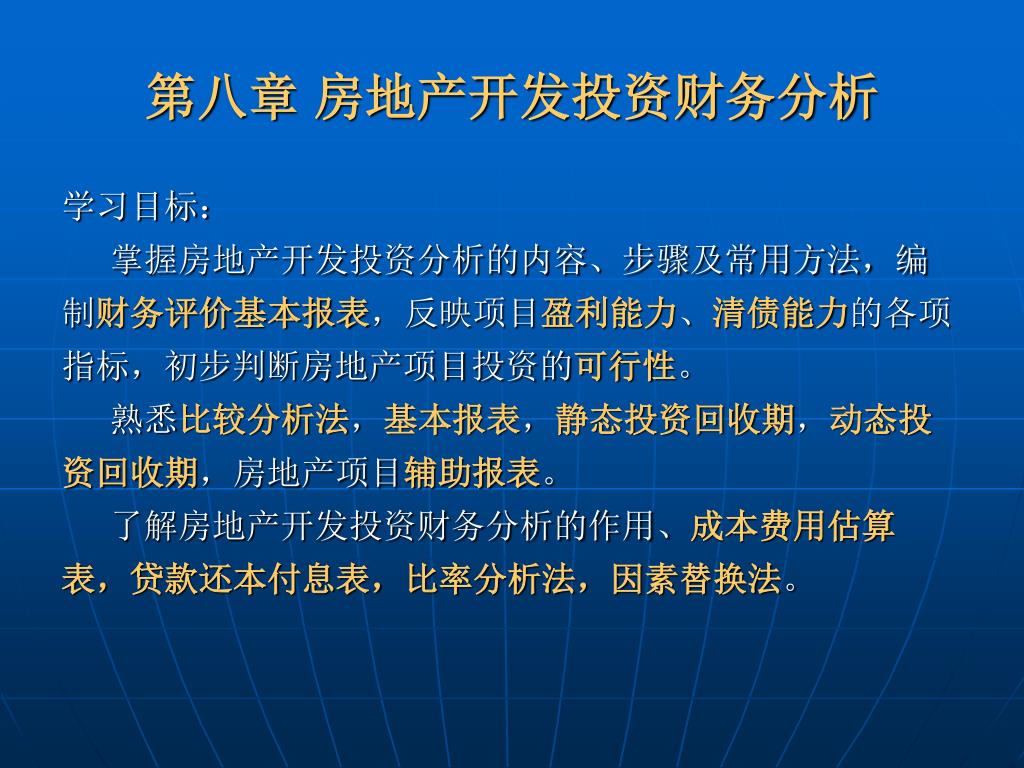 第八章 房地产开发投资财务分析

学习目标：

掌握房地产开发投资分析的内容、步骤及常用方法，编制财务评价基本报表，反映项目盈利能力、清债能力的各项指标，初步判断房地产项目投资的可行性。

熟悉比较分析法，基本报表，静态投资回收期，动态投资回收期，房地产项目辅助报表。

了解房地产开发投资财务分析的作用、成本费用估算表，贷款还本付息表，比率分析法，因素替换法。